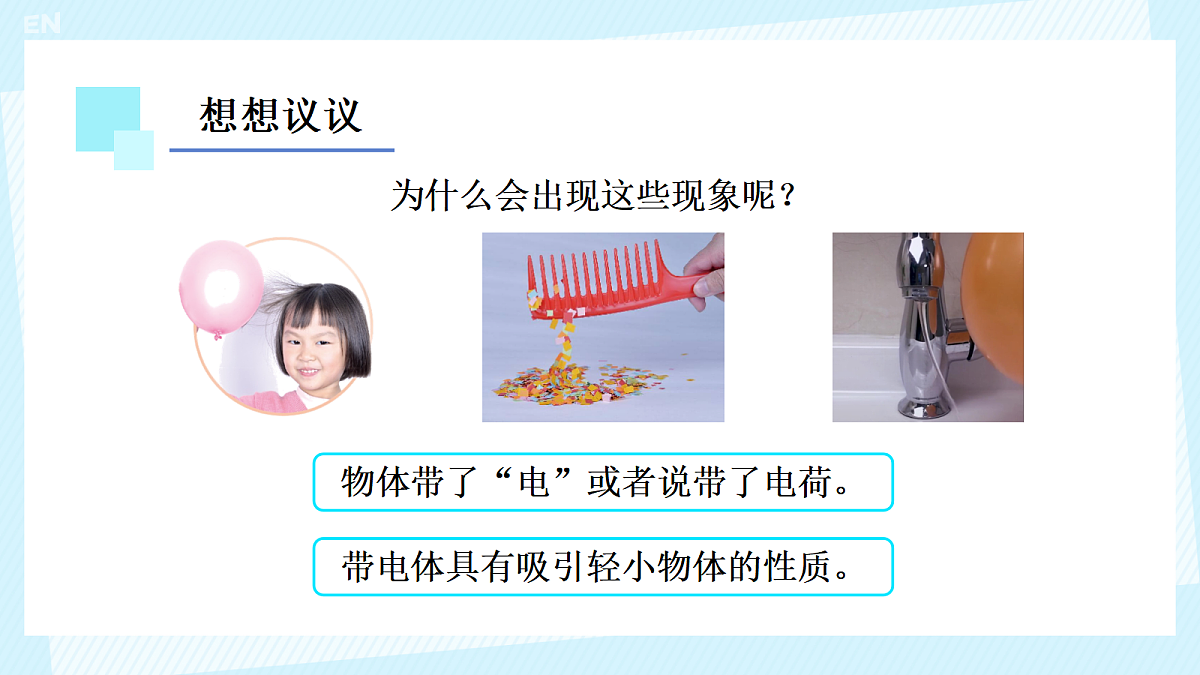 EN

想想议议

为什么会出现这些现象呢？

物体带了“电”或者说带了电荷。

带电体具有吸引轻小物体的性质。